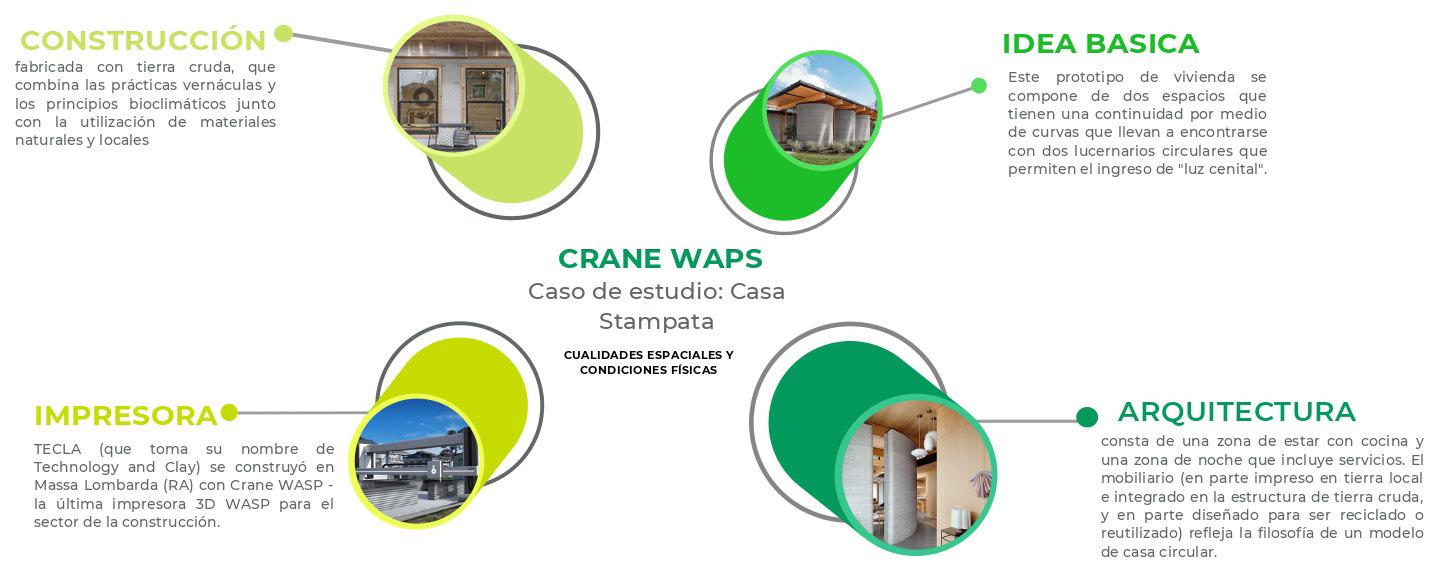 CONSTRUCCIÓN

fabricada con tierra cruda, que combina las prácticas vernáculas y los principios bioclimáticos junto con la utilización de materiales naturales y locales

IDEA BASICA

Este prototipo de vivienda se compone de dos espacios que tienen una continuidad por medio de curvas que llevan a encontrarse con dos lucernarios circulares que permiten el ingreso de "luz cenital".

CRANE WAPS

Caso de estudio: Casa Stampata

CUALIDADES ESPACIALES Y CONDICIONES FÍSICAS

IMPRESORA

TECLA (que toma su nombre de Technology and Clay) se construyó en Massa Lombarda (RA) con Crane WASP - la última impresora 3D WASP para el sector de la construcción.

ARQUITECTURA

consta de una zona de estar con cocina y una zona de noche que incluye servicios. El mobiliario (en parte impreso en tierra local e integrado en la estructura de tierra cruda, y en parte diseñado para ser reciclado o reutilizado) refleja la filosofía de un modelo de casa circular.